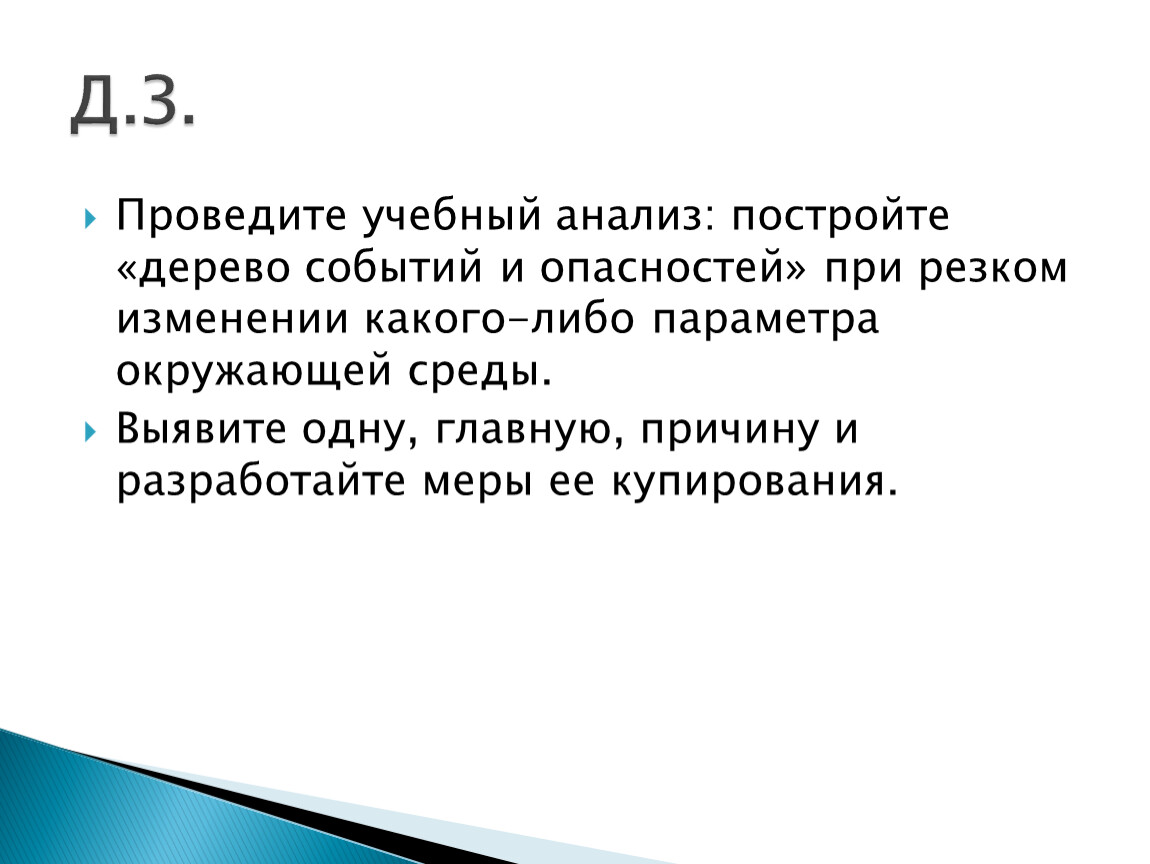 Д.З.

Проведите учебный анализ: постройте «дерево событий и опасностей» при резком изменении какого-либо параметра окружающей среды.

Выявите одну, главную, причину и разработайте меры ее купирования.